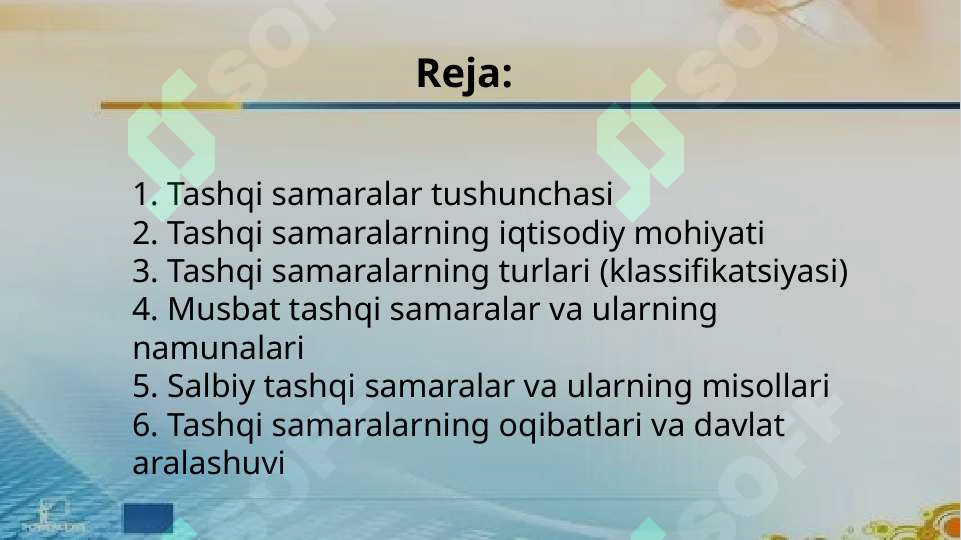 Reja:

1. Tashqi samaralar tushunchasi
2. Tashqi samaralarning iqtisodiy mohiyati
3. Tashqi samaralarning turlari (klassifikatsiyasi)
4. Musbat tashqi samaralar va ularning namunalari
5. Salbiy tashqi samaralar va ularning misollari
6. Tashqi samaralarning oqibatlari va davlat aralashuvi